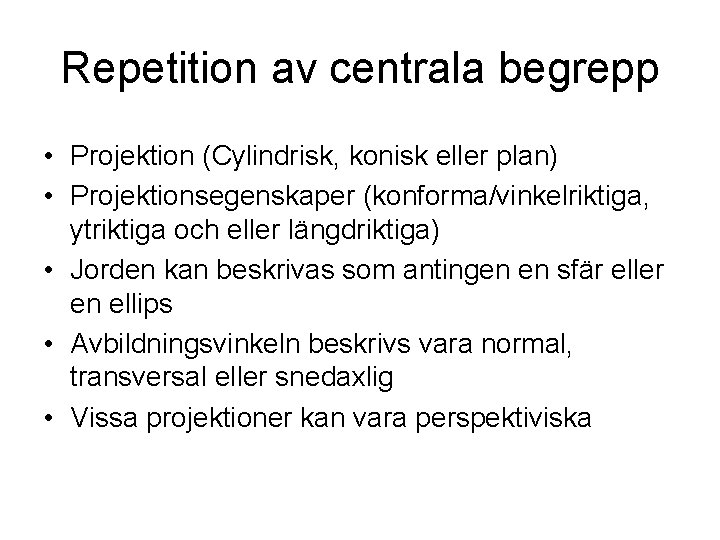 Repetition av centrala begrepp

• Projektion (Cylindrisk, konisk eller plan)
• Projektionsegenskaper (konforma/vinkelriktiga, ytriktiga och eller längdriktiga)
• Jorden kan beskrivas som antingen en sfär eller en ellips
• Avbildningsvinkeln beskrivs vara normal, transversal eller snedaxlig
• Vissa projektioner kan vara perspektiviska